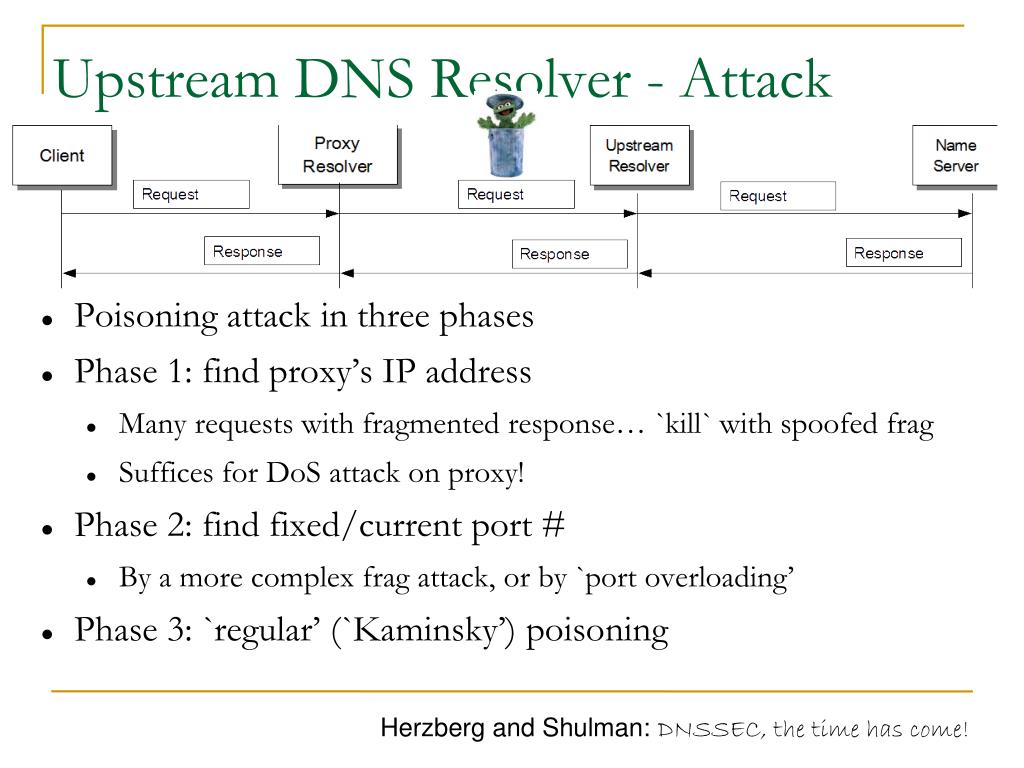 Upstream DNS Resolver - Attack

Client

Proxy Resolver

Upstream Resolver

Name Server

Request

Request

Request

Response

Response

Response

- Poisoning attack in three phases
- Phase 1: find proxy's IP address
  - Many requests with fragmented response… `kill` with spoofed frag
  - Suffices for DoS attack on proxy!
- Phase 2: find fixed/current port #
  - By a more complex frag attack, or by `port overloading'
- Phase 3: `regular' (`Kaminsky') poisoning

Herzberg and Shulman: DNSSEC, the time has come!